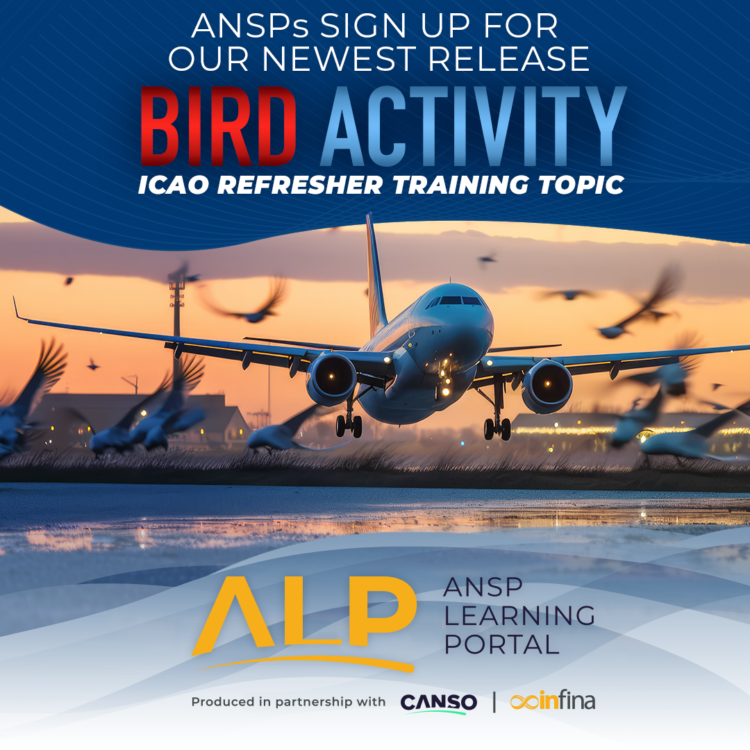 ANSPs SIGN UP FOR OUR NEWEST RELEASE

BIRD ACTIVITY

ICAO REFRESHER TRAINING TOPIC

ALP ANSP LEARNING PORTAL

Produced in partnership with CANSO | infina